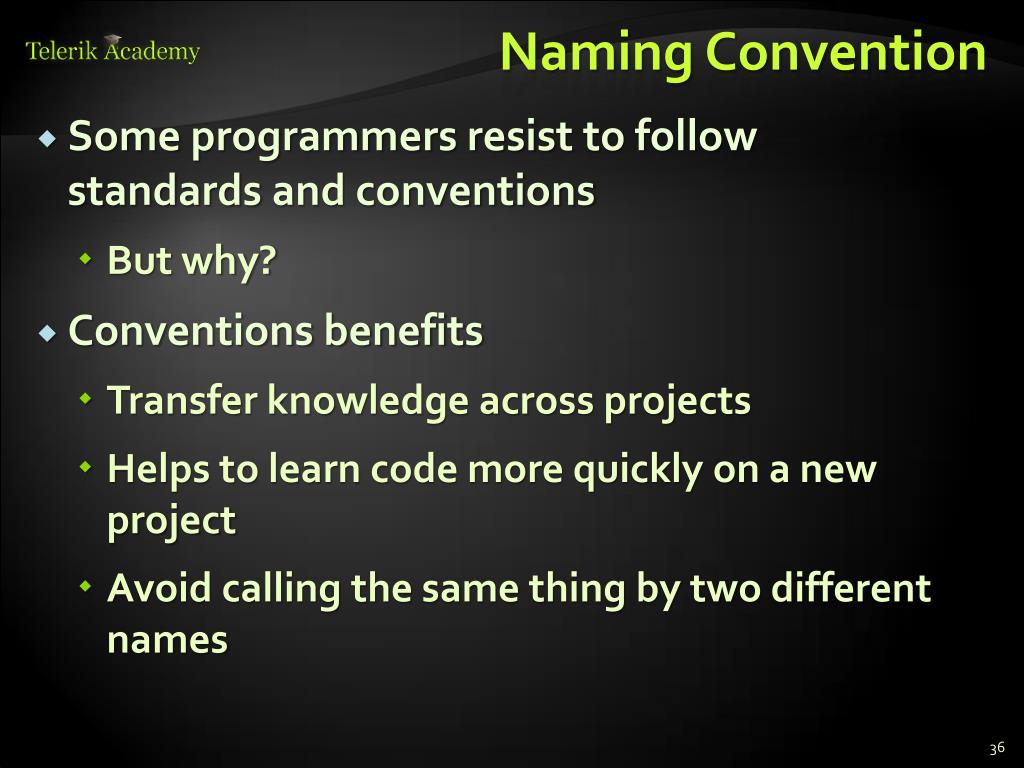 Telerik Academy

Naming Convention

Some programmers resist to follow standards and conventions

But why?

Conventions benefits

Transfer knowledge across projects

Helps to learn code more quickly on a new project

Avoid calling the same thing by two different names

36